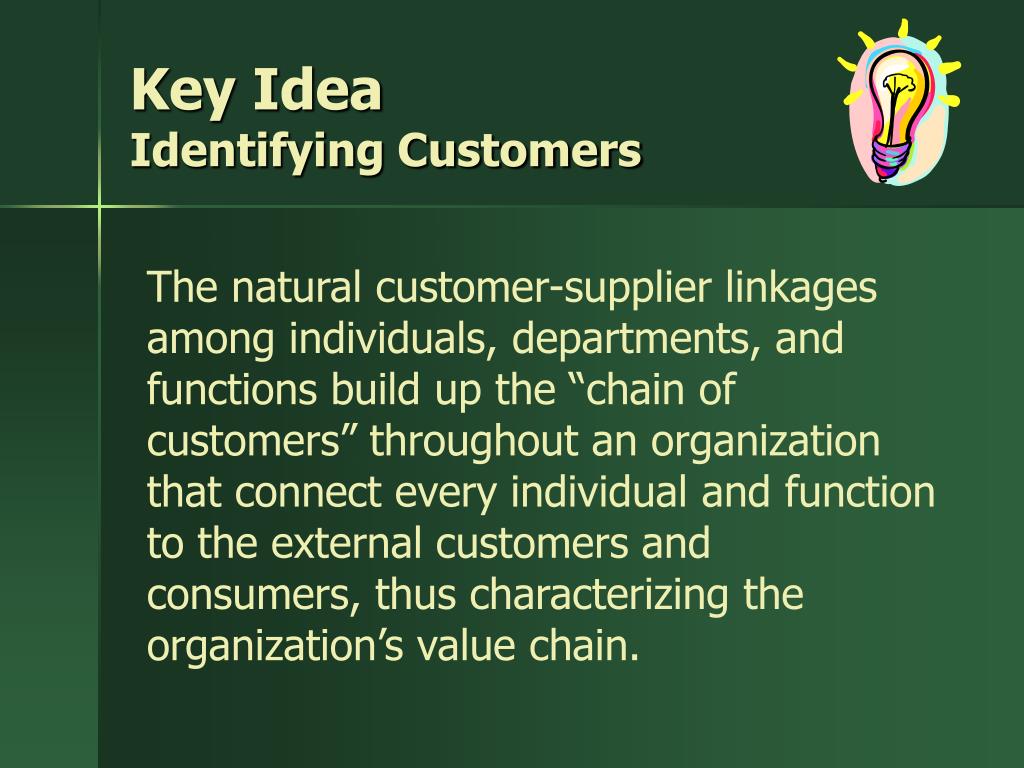 Key Idea
Identifying Customers

The natural customer-supplier linkages among individuals, departments, and functions build up the “chain of customers” throughout an organization that connect every individual and function to the external customers and consumers, thus characterizing the organization’s value chain.